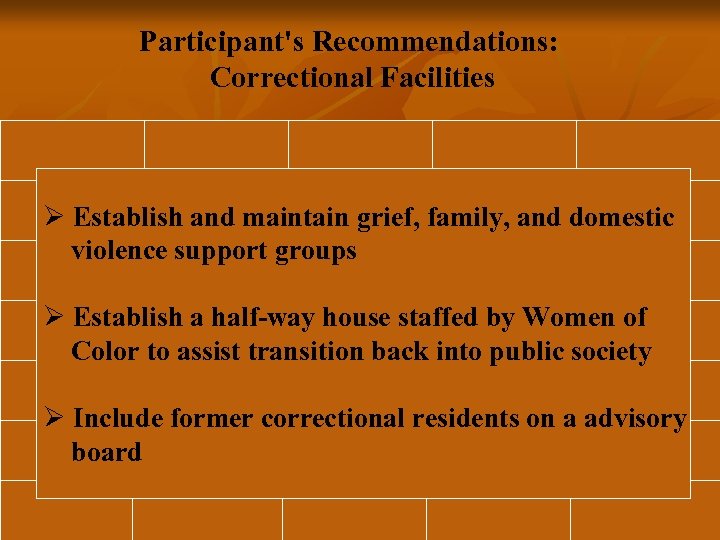 Participant's Recommendations:
Correctional Facilities

➢ Establish and maintain grief, family, and domestic violence support groups

➢ Establish a half-way house staffed by Women of Color to assist transition back into public society

➢ Include former correctional residents on a advisory board